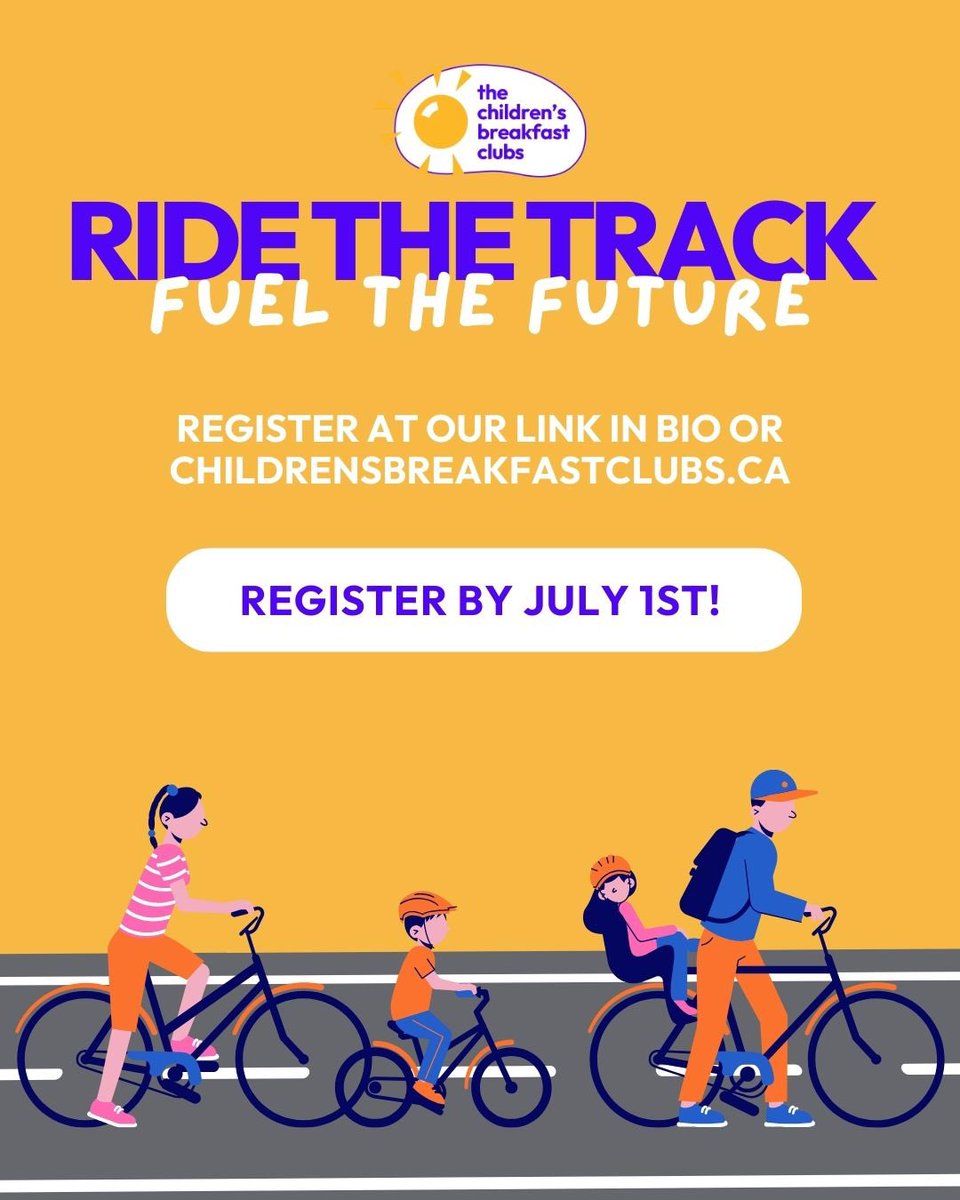 the children's breakfast clubs

RIDE THE TRACK
FUEL THE FUTURE

REGISTER AT OUR LINK IN BIO OR CHILDRENSBREAKFASTCLUBS.CA

REGISTER BY JULY 1ST!